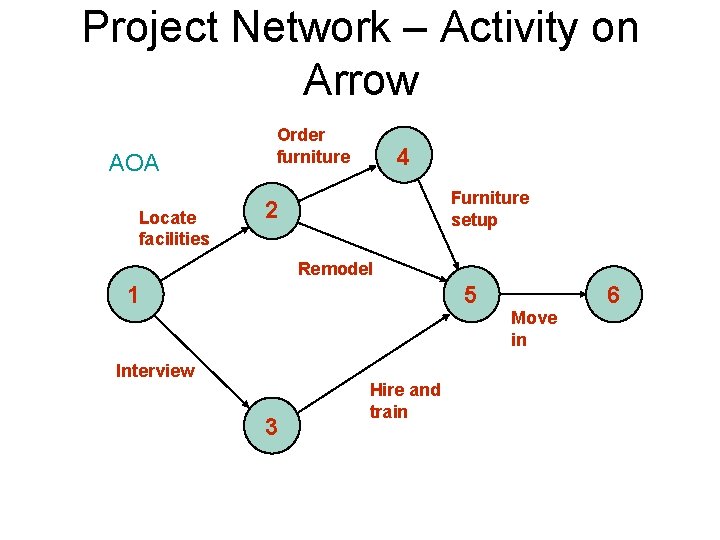 Project Network – Activity on Arrow

AOA

Order furniture

4

Locate facilities

2

Furniture setup

Remodel

1

5

6

Move in

Interview

Hire and train

3